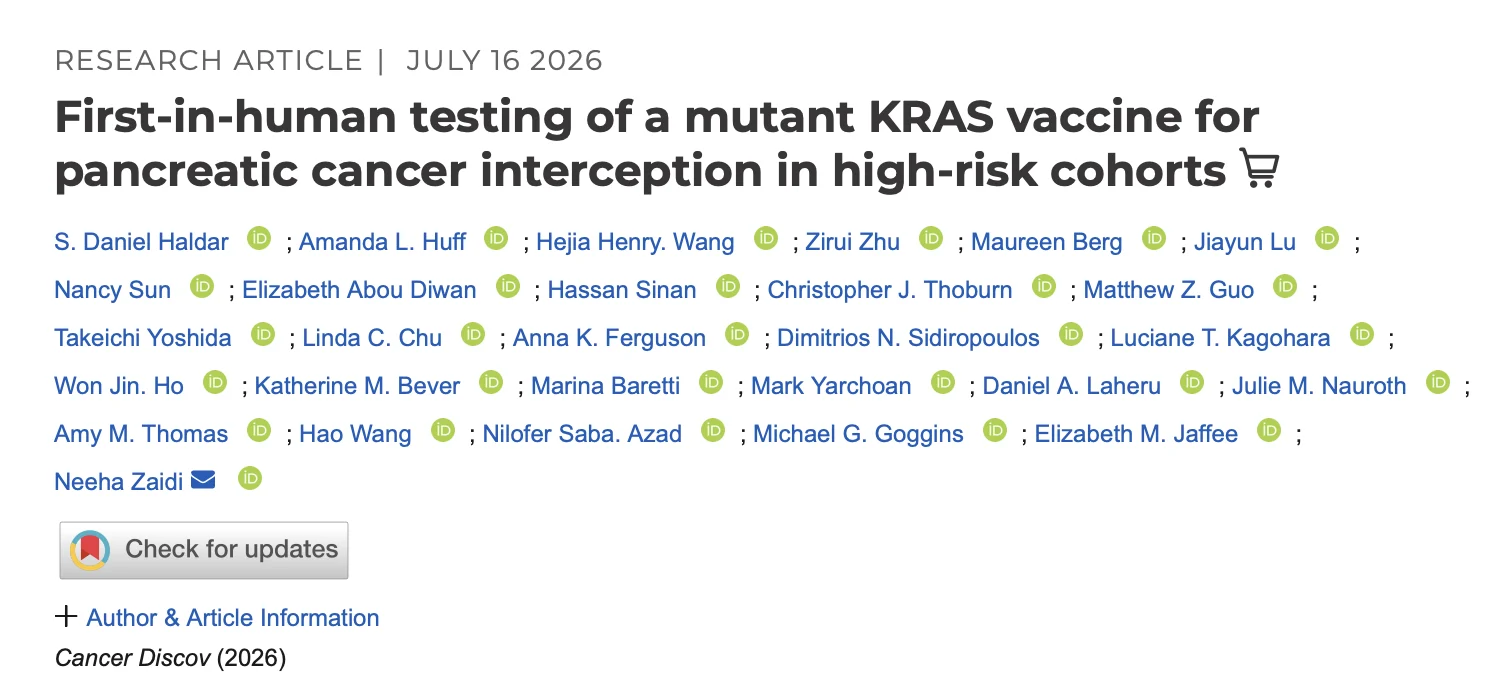 RESEARCH ARTICLE | JULY 16 2026

First-in-human testing of a mutant KRAS vaccine for pancreatic cancer interception in high-risk cohorts

S. Daniel Haldar ; Amanda L. Huff ; Hejia Henry. Wang ; Zirui Zhu ; Maureen Berg ; Jiayun Lu ; Nancy Sun ; Elizabeth Abou Diwan ; Hassan Sinan ; Christopher J. Thoburn ; Matthew Z. Guo ; Takeichi Yoshida ; Linda C. Chu ; Anna K. Ferguson ; Dimitrios N. Sidiropoulos ; Luciane T. Kagohara ; Won Jin. Ho ; Katherine M. Bever ; Marina Baretti ; Mark Yarchoan ; Daniel A. Laheru ; Julie M. Nauroth ; Amy M. Thomas ; Hao Wang ; Nilofer Saba. Azad ; Michael G. Goggins ; Elizabeth M. Jaffee ; Neeha Zaidi

Check for updates

+ Author & Article Information

Cancer Discov (2026)